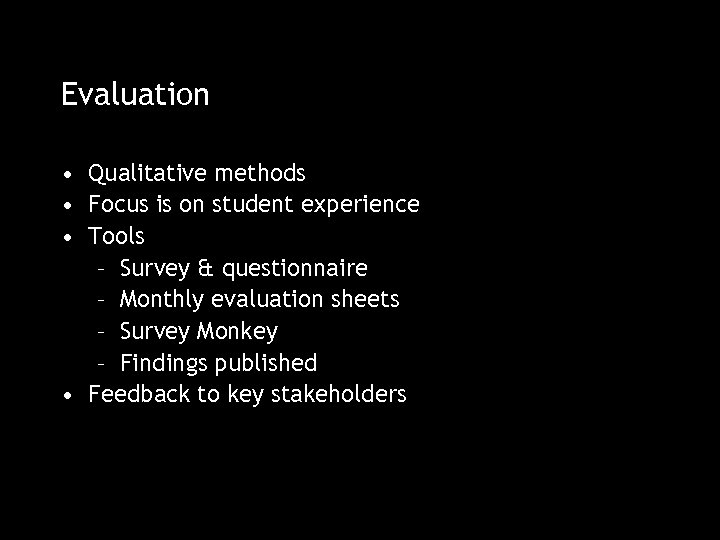 Evaluation

• Qualitative methods
• Focus is on student experience
• Tools
  – Survey & questionnaire
  – Monthly evaluation sheets
  – Survey Monkey
  – Findings published
• Feedback to key stakeholders